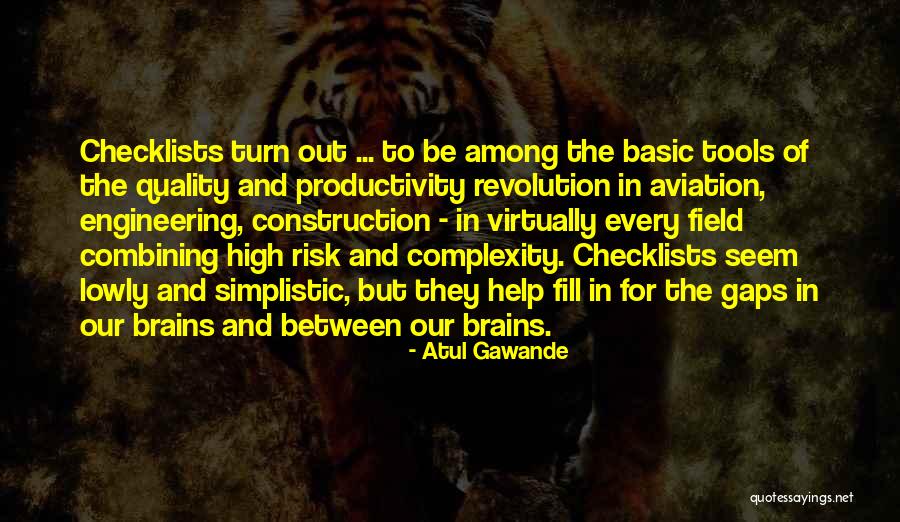 Checklists turn out ... to be among the basic tools of the quality and productivity revolution in aviation, engineering, construction - in virtually every field combining high risk and complexity. Checklists seem lowly and simplistic, but they help fill in for the gaps in our brains and between our brains.

- Atul Gawande

quotessayings.net